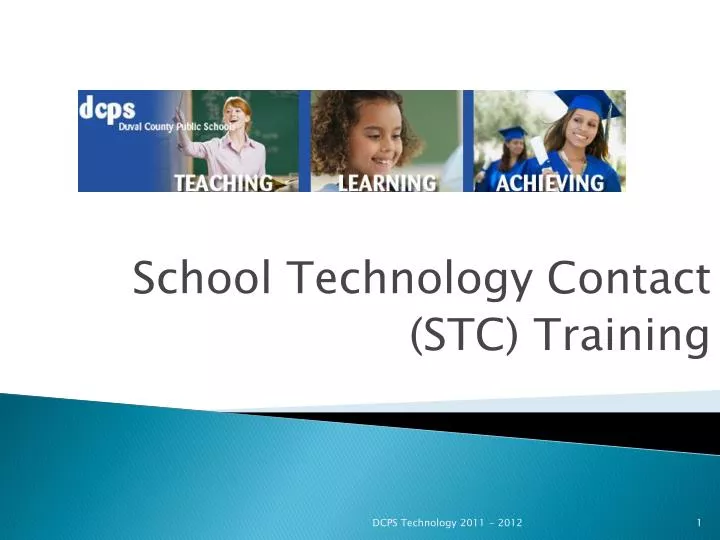 dcps
Duval County Public Schools

TEACHING LEARNING ACHIEVING

School Technology Contact (STC) Training

DCPS Technology 2011 - 2012

1